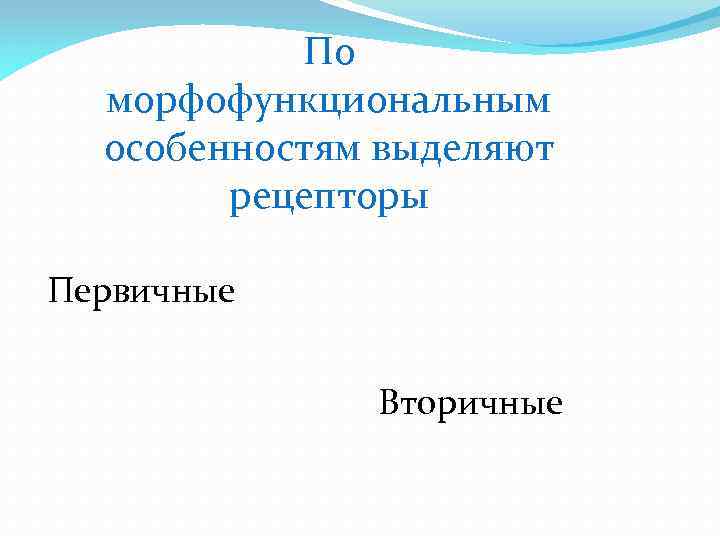 По морфофункциональным особенностям выделяют рецепторы

Первичные

Вторичные